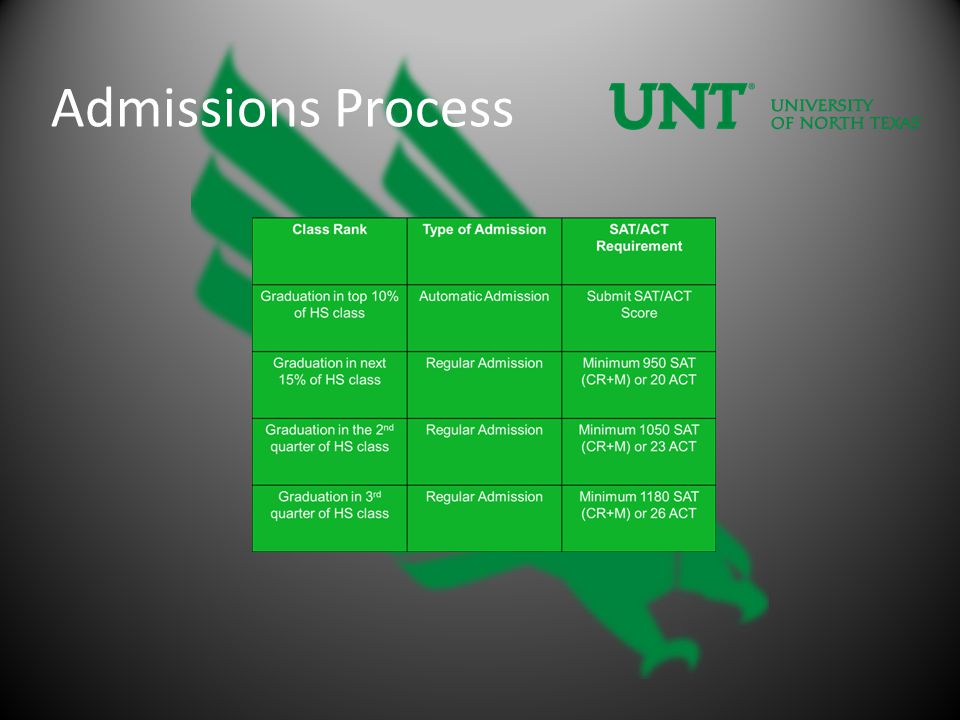 Admissions Process

UNT® UNIVERSITY OF NORTH TEXAS

| Class Rank | Type of Admission | SAT/ACT Requirement |
|---|---|---|
| Graduation in top 10% of HS class | Automatic Admission | Submit SAT/ACT Score |
| Graduation in next 15% of HS class | Regular Admission | Minimum 950 SAT (CR+M) or 20 ACT |
| Graduation in the 2$^{nd}$ quarter of HS class | Regular Admission | Minimum 1050 SAT (CR+M) or 23 ACT |
| Graduation in 3$^{rd}$ quarter of HS class | Regular Admission | Minimum 1180 SAT (CR+M) or 26 ACT |